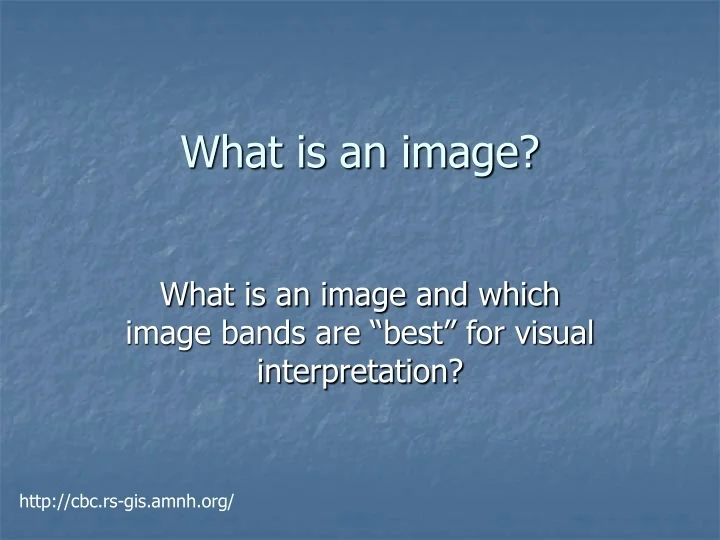 What is an image?

What is an image and which image bands are “best” for visual interpretation?

http://cbc.rs-gis.amnh.org/